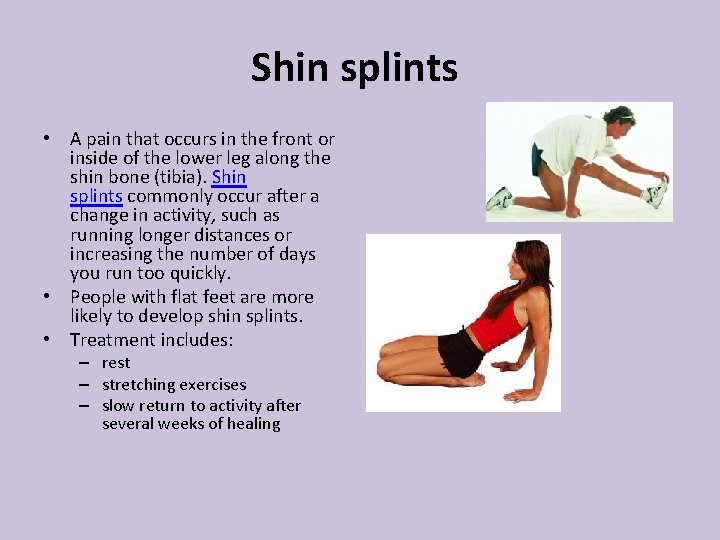 Shin splints

• A pain that occurs in the front or inside of the lower leg along the shin bone (tibia). Shin splints commonly occur after a change in activity, such as running longer distances or increasing the number of days you run too quickly.
• People with flat feet are more likely to develop shin splints.
• Treatment includes:
– rest
– stretching exercises
– slow return to activity after several weeks of healing